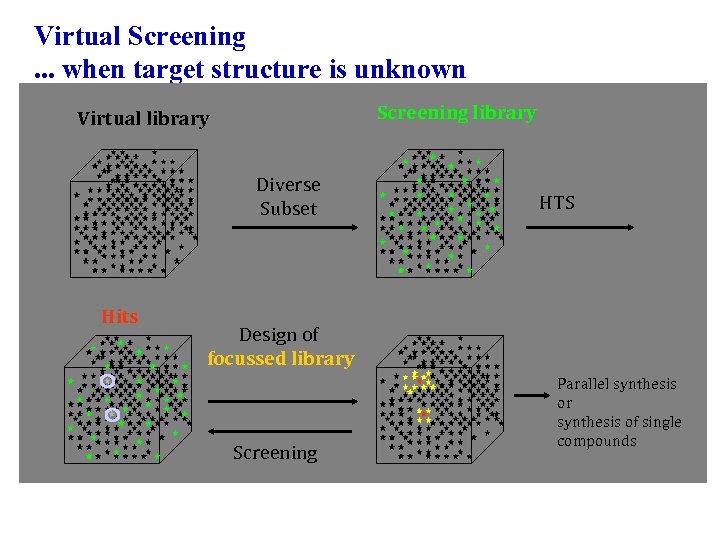 Virtual Screening
... when target structure is unknown

Virtual library

Diverse Subset

Screening library

HTS

Hits

Design of focussed library

Screening

Parallel synthesis or synthesis of single compounds